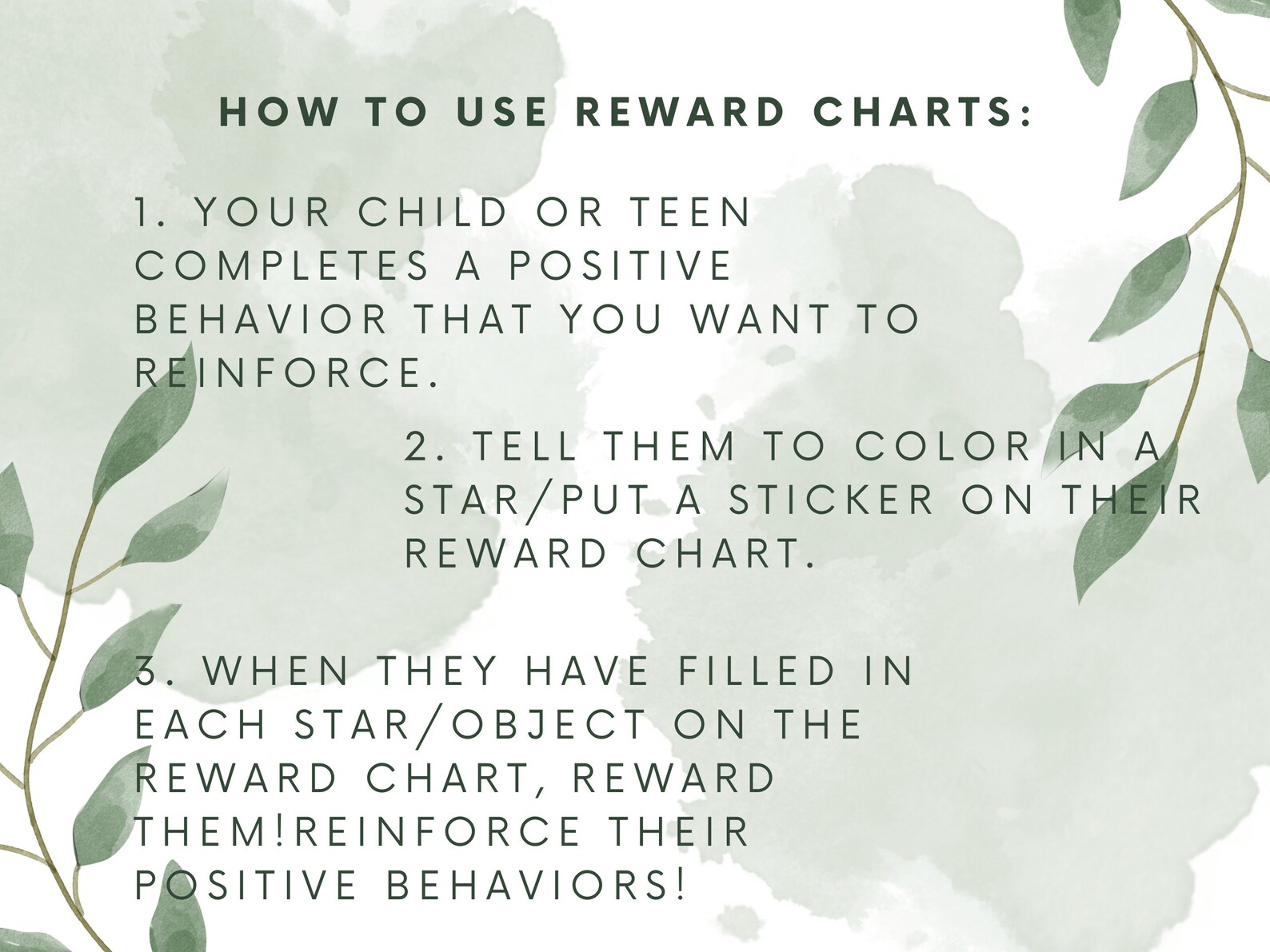 HOW TO USE REWARD CHARTS:

1. YOUR CHILD OR TEEN COMPLETES A POSITIVE BEHAVIOR THAT YOU WANT TO REINFORCE.

2. TELL THEM TO COLOR IN A STAR/PUT A STICKER ON THEIR REWARD CHART.

3. WHEN THEY HAVE FILLED IN EACH STAR/OBJECT ON THE REWARD CHART, REWARD THEM!REINFORCE THEIR POSITIVE BEHAVIORS!